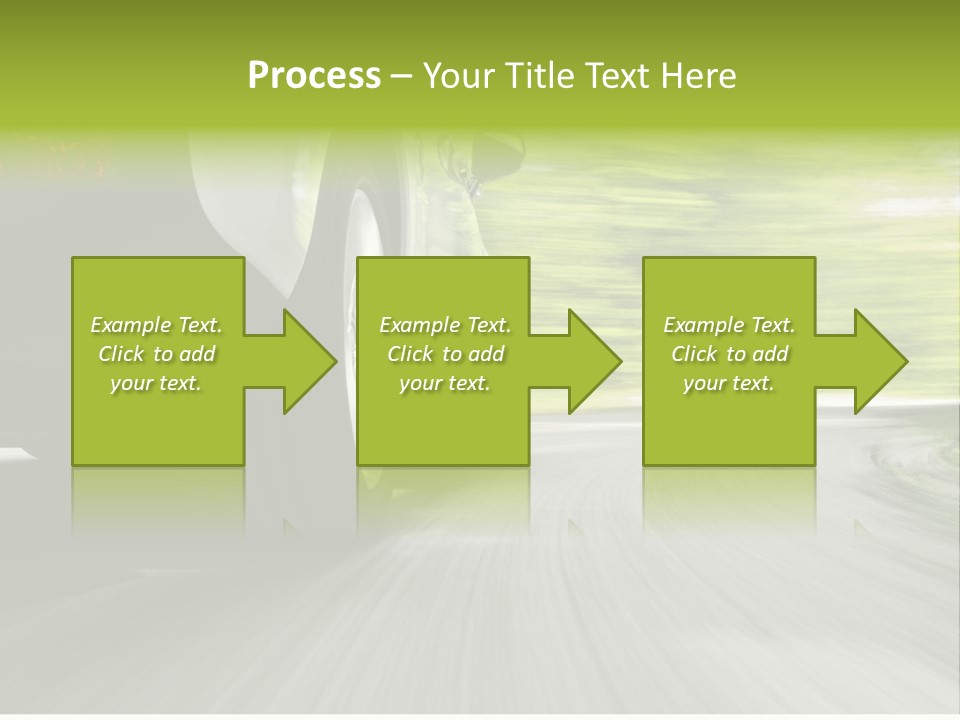 Process – Your Title Text Here

Example Text. Click to add your text.

Example Text. Click to add your text.

Example Text. Click to add your text.